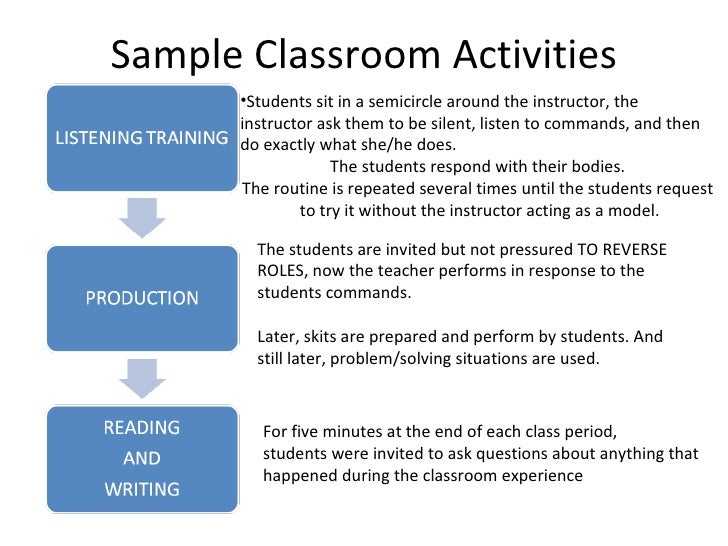 Sample Classroom Activities

LISTENING TRAINING

•Students sit in a semicircle around the instructor, the instructor ask them to be silent, listen to commands, and then do exactly what she/he does.

The students respond with their bodies.

The routine is repeated several times until the students request to try it without the instructor acting as a model.

PRODUCTION

The students are invited but not pressured TO REVERSE ROLES, now the teacher performs in response to the students commands.

Later, skits are prepared and perform by students. And still later, problem/solving situations are used.

READING AND WRITING

For five minutes at the end of each class period, students were invited to ask questions about anything that happened during the classroom experience